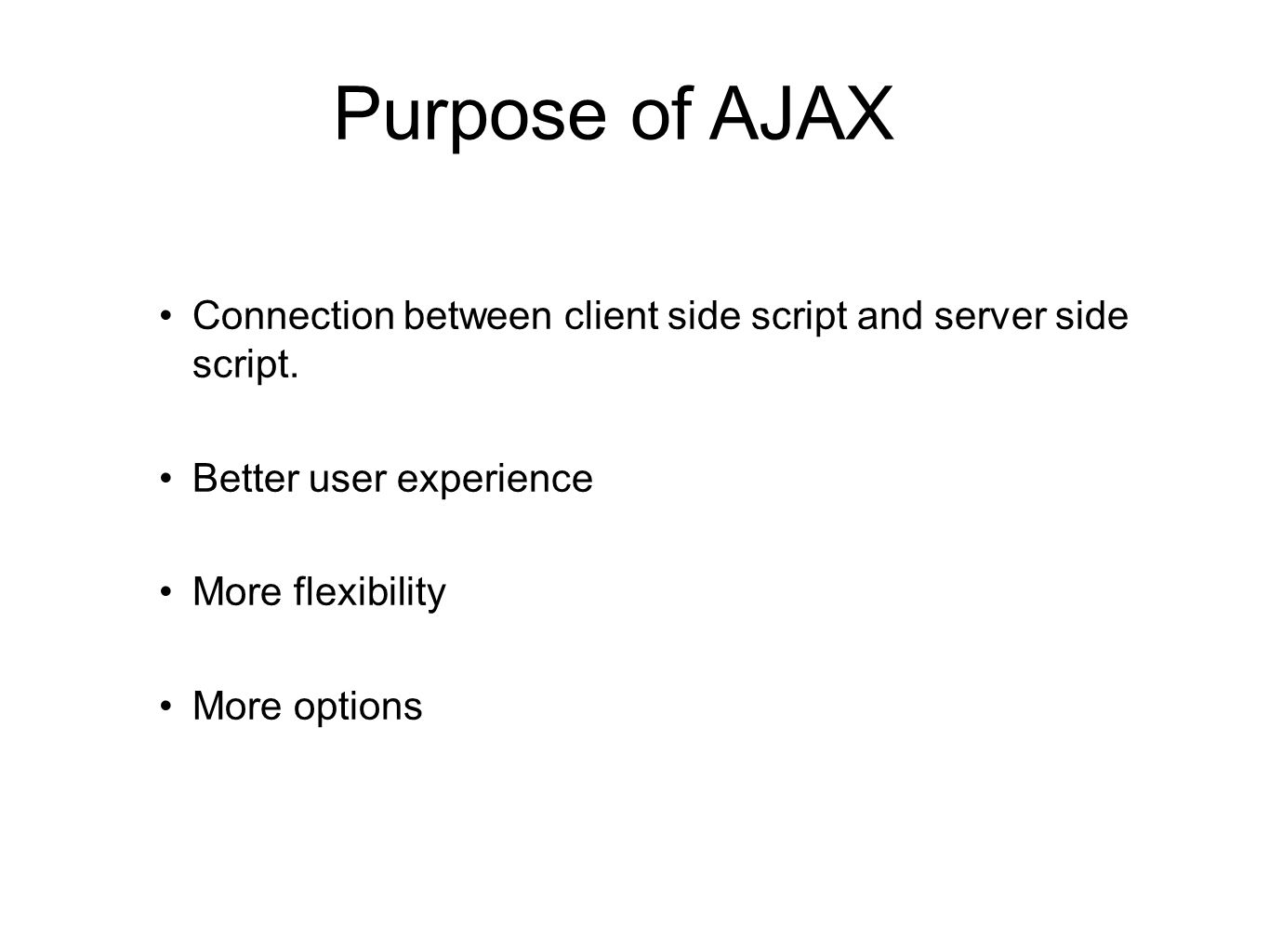 Purpose of AJAX

• Connection between client side script and server side script.

• Better user experience

• More flexibility

• More options